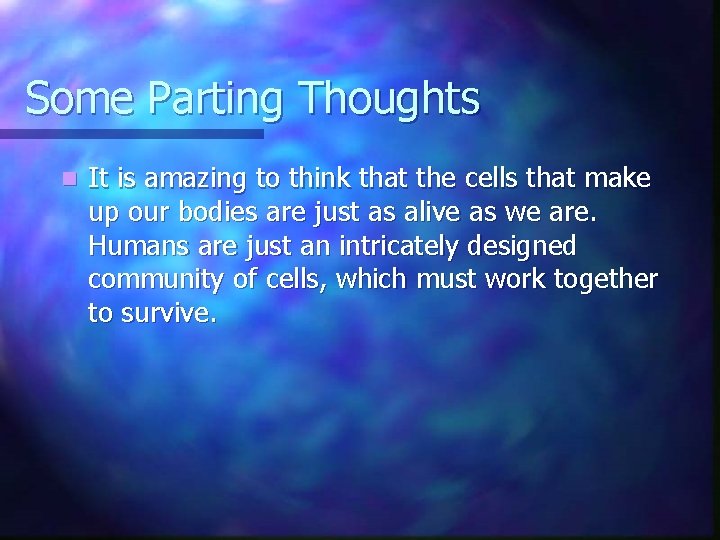 Some Parting Thoughts

It is amazing to think that the cells that make up our bodies are just as alive as we are. Humans are just an intricately designed community of cells, which must work together to survive.